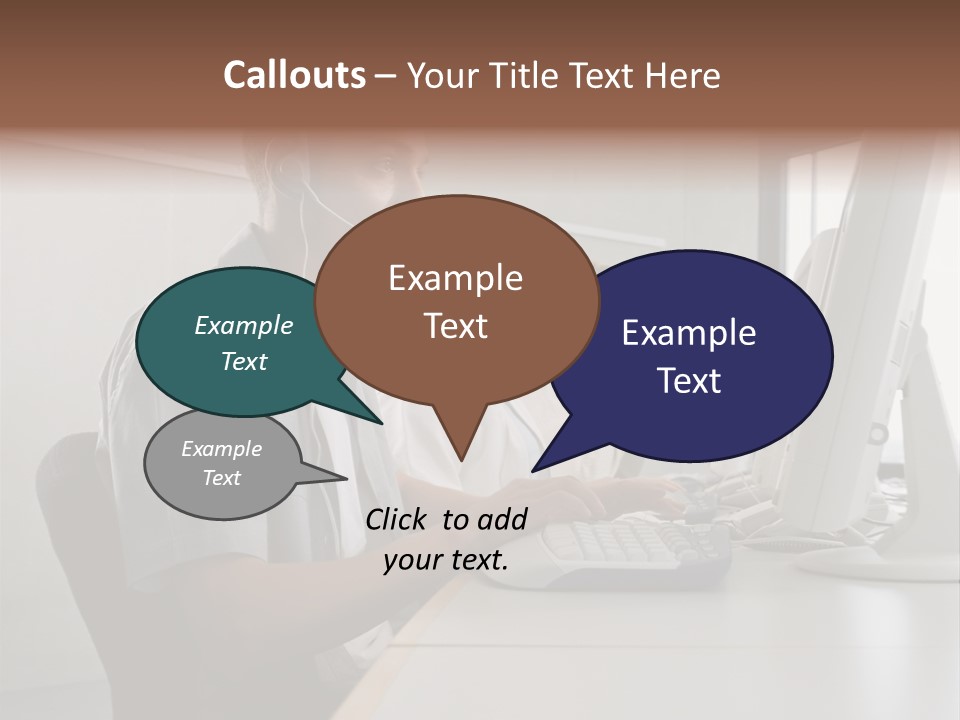 Callouts – Your Title Text Here

Example Text

Example Text

Example Text

Example Text

Click to add your text.